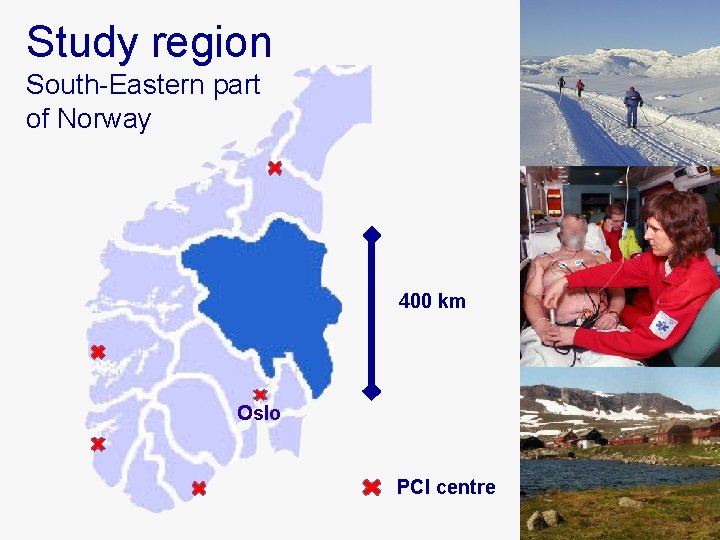 Study region
South-Eastern part of Norway

400 km

Oslo

PCI centre